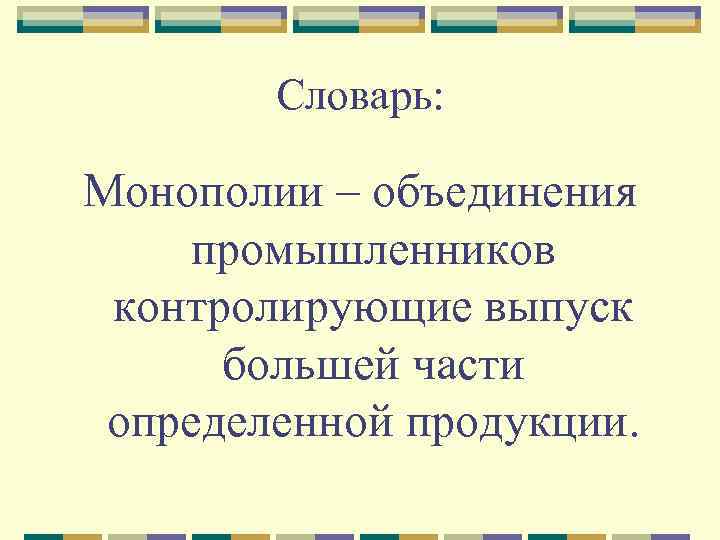 Словарь:

Монополии – объединения промышленников контролирующие выпуск большей части определенной продукции.